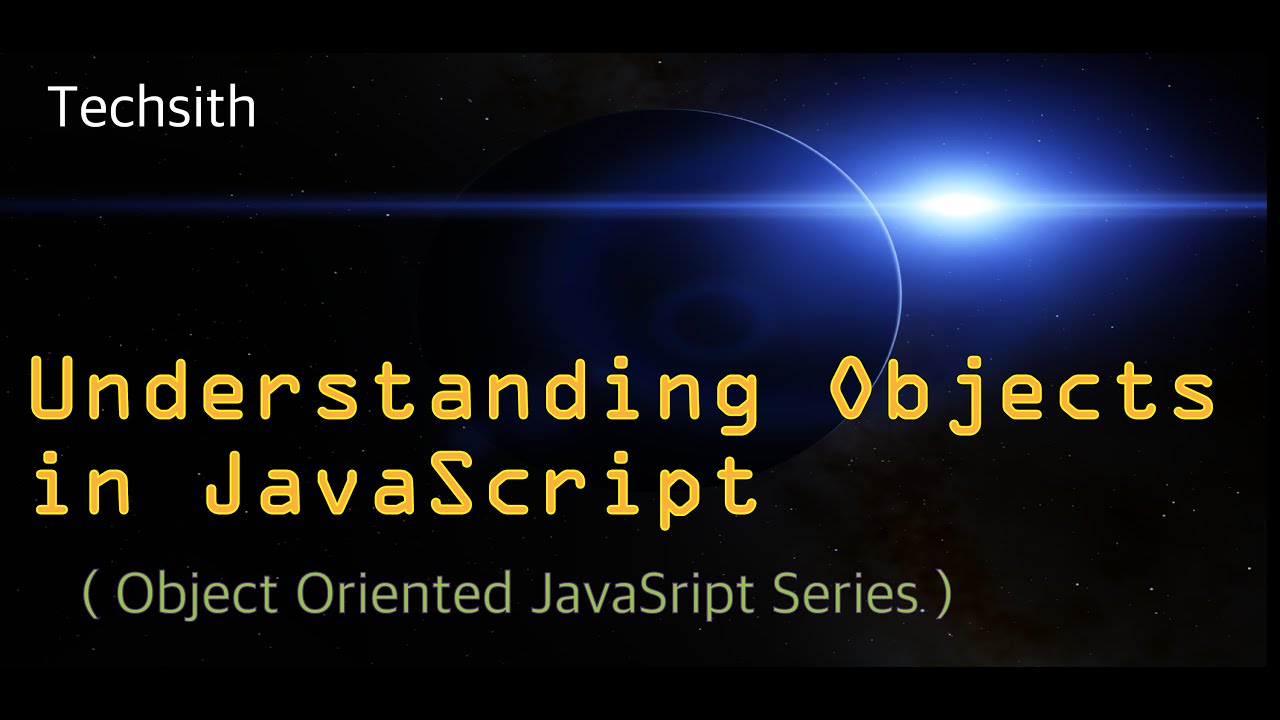 Techsith

Understanding Objects in JavaScript

( Object Oriented JavaSript Series )